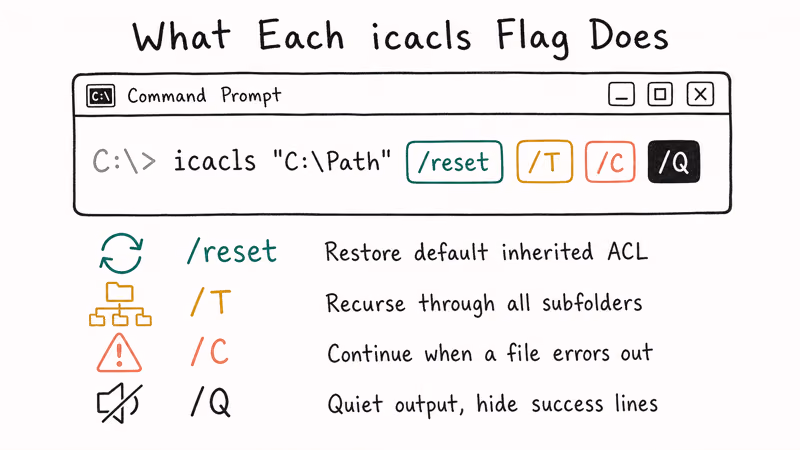 What Each icacls Flag Does

C:\ Command Prompt

C:\> icacls "C:\Path" /reset /T /C /Q

/reset Restore default inherited ACL

/T Recurse through all subfolders

/C Continue when a file errors out

/Q Quiet output, hide success lines